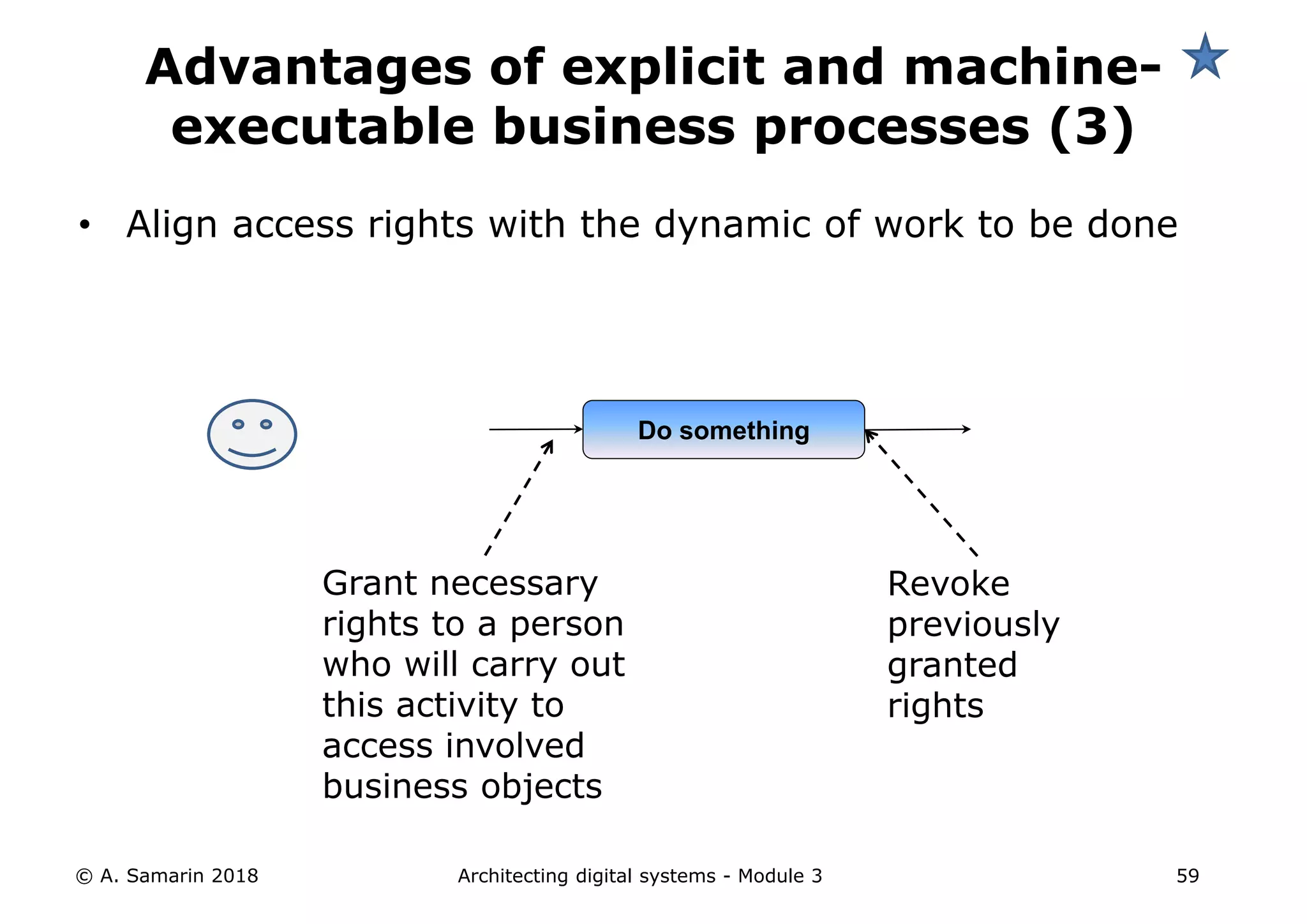 Advantages of explicit and machine-executable business processes (3)

• Align access rights with the dynamic of work to be done

Do something

Grant necessary rights to a person who will carry out this activity to access involved business objects

Revoke previously granted rights

© A. Samarin 2018

Architecting digital systems - Module 3

59